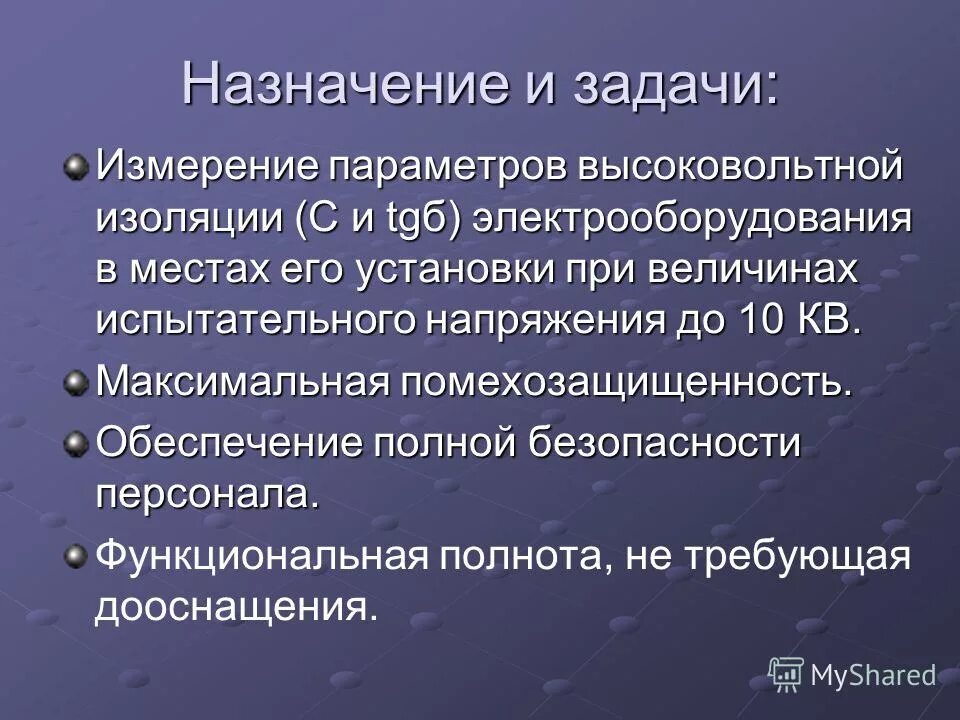 Назначение и задачи:

Измерение параметров высоковольтной изоляции (С и tgб) электрооборудования в местах его установки при величинах испытательного напряжения до 10 КВ.

Максимальная помехозащищенность.

Обеспечение полной безопасности персонала.

Функциональная полнота, не требующая дооснащения.

MyShared